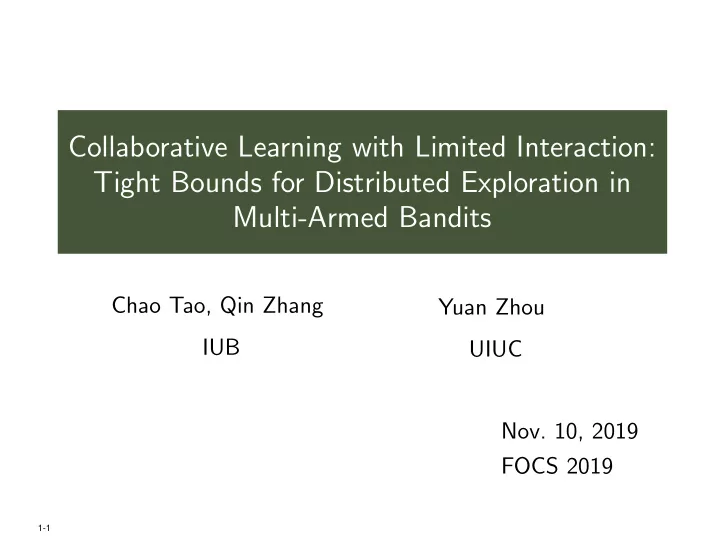 Collaborative Learning with Limited Interaction: Tight Bounds for Distributed Exploration in Multi-Armed Bandits

Chao Tao, Qin Zhang
IUB

Yuan Zhou
UIUC

Nov. 10, 2019
FOCS 2019

1-1